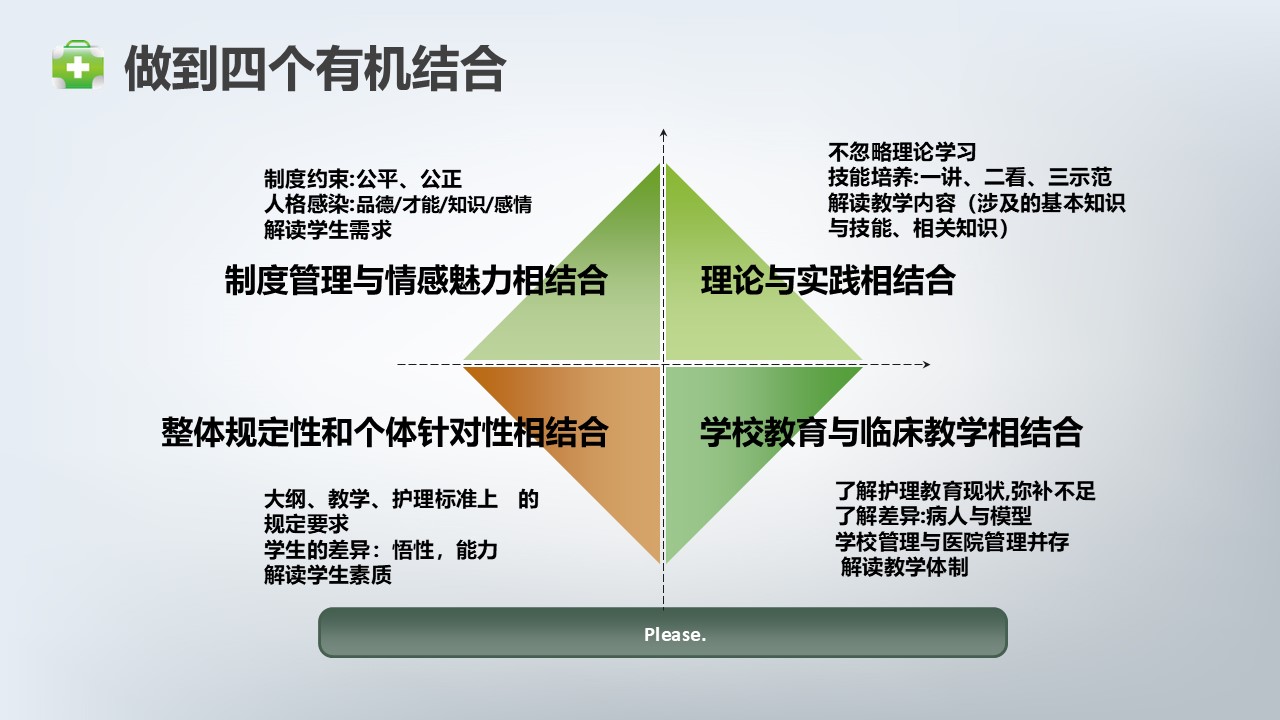 做到四个有机结合

制度约束:公平、公正
人格感染:品德/才能/知识/感情
解读学生需求

制度管理与情感魅力相结合

不忽略理论学习
技能培养:一讲、二看、三示范
解读教学内容（涉及的基本知识与技能、相关知识）

理论与实践相结合

整体规定性和个体针对性相结合

大纲、教学、护理标准上 的规定要求
学生的差异：悟性，能力
解读学生素质

学校教育与临床教学相结合

了解护理教育现状,弥补不足
了解差异:病人与模型
学校管理与医院管理并存
解读教学体制

Please.